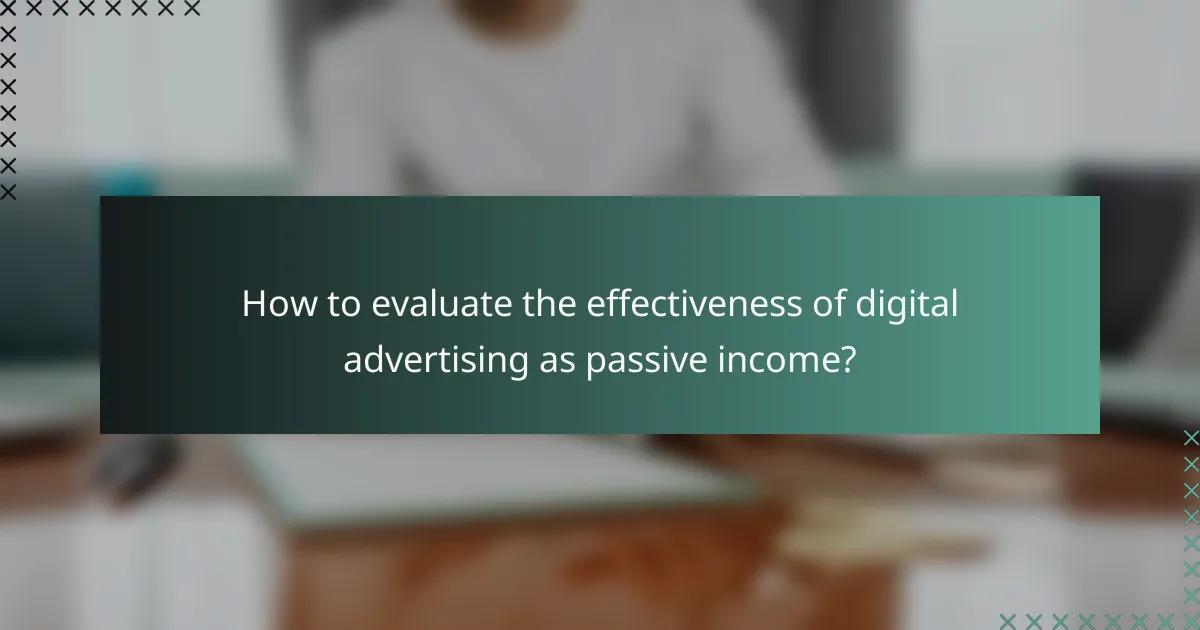 How to evaluate the effectiveness of digital advertising as passive income?